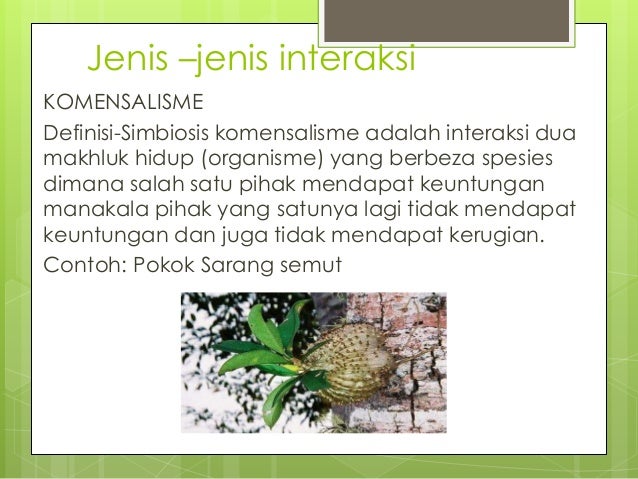 Jenis –jenis interaksi

KOMENSALISME

Definisi-Simbiosis komensalisme adalah interaksi dua makhluk hidup (organisme) yang berbeza spesies dimana salah satu pihak mendapat keuntungan manakala pihak yang satunya lagi tidak mendapat keuntungan dan juga tidak mendapat kerugian.

Contoh: Pokok Sarang semut